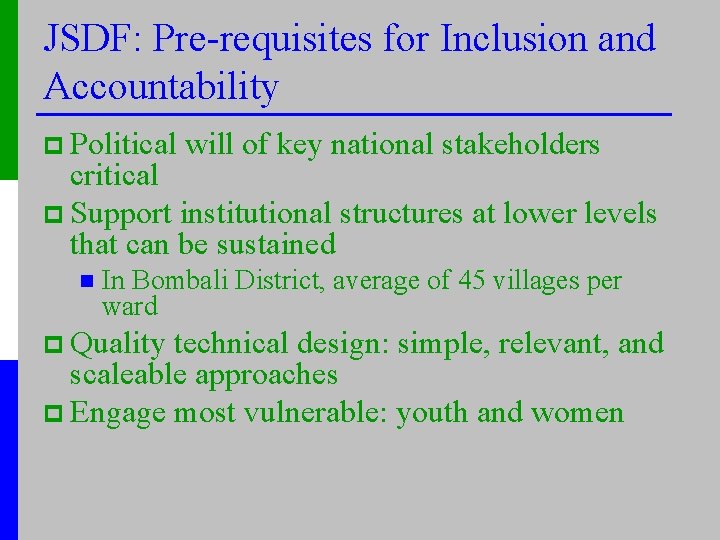 JSDF: Pre-requisites for Inclusion and Accountability

Political will of key national stakeholders critical

Support institutional structures at lower levels that can be sustained

In Bombali District, average of 45 villages per ward

Quality technical design: simple, relevant, and scaleable approaches

Engage most vulnerable: youth and women